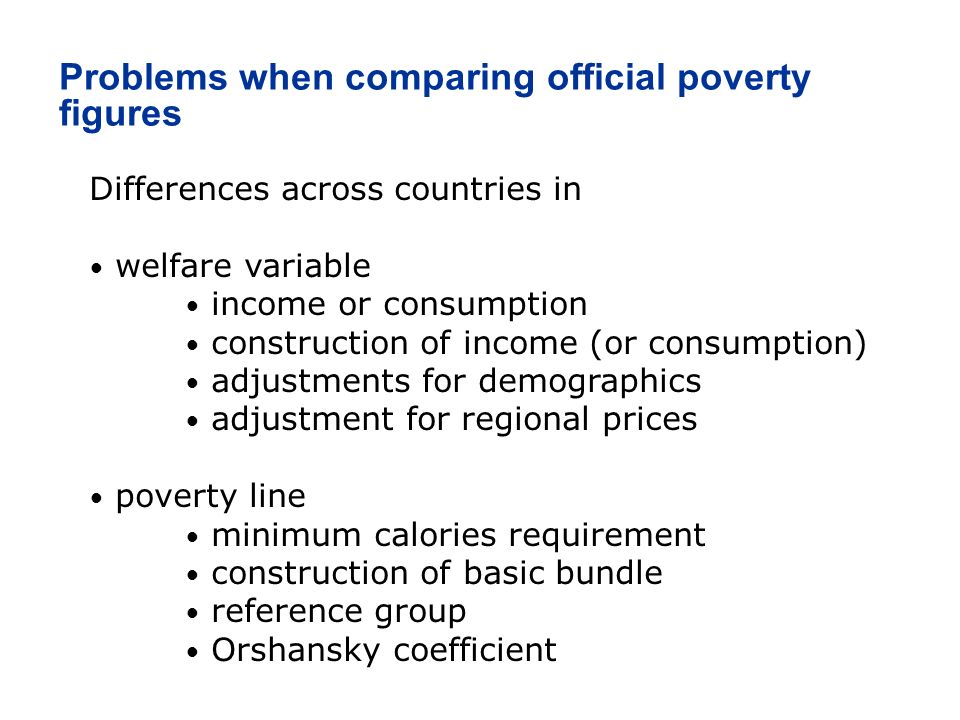 Problems when comparing official poverty figures

Differences across countries in

• welfare variable
  • income or consumption
  • construction of income (or consumption)
  • adjustments for demographics
  • adjustment for regional prices

• poverty line
  • minimum calories requirement
  • construction of basic bundle
  • reference group
  • Orshansky coefficient